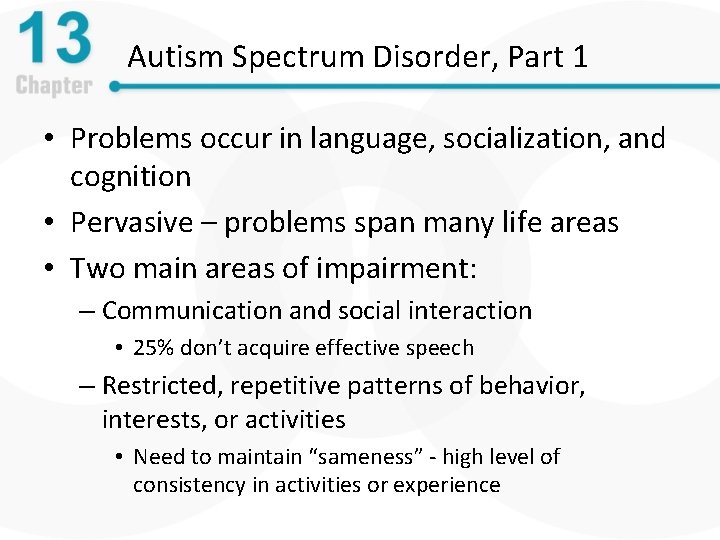 13
Chapter

Autism Spectrum Disorder, Part 1

• Problems occur in language, socialization, and cognition
• Pervasive – problems span many life areas
• Two main areas of impairment:
– Communication and social interaction
• 25% don't acquire effective speech
– Restricted, repetitive patterns of behavior, interests, or activities
• Need to maintain "sameness" - high level of consistency in activities or experience